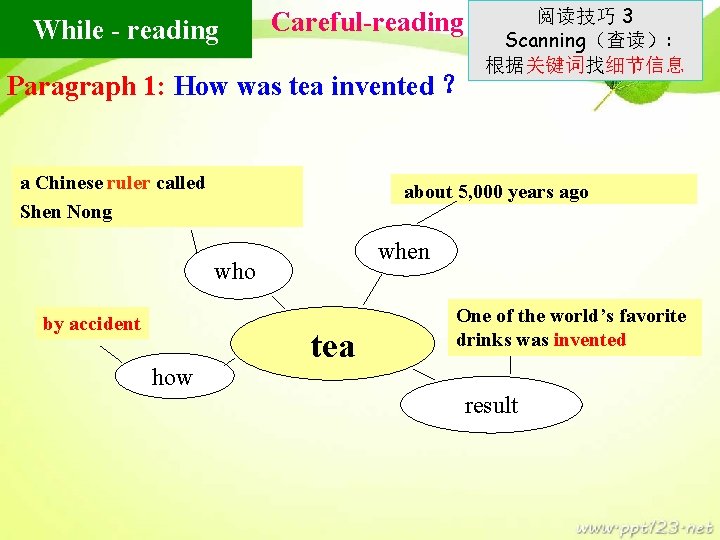 While - reading

Careful-reading

阅读技巧 3
Scanning（查读）：
根据关键词找细节信息

Paragraph 1: How was tea invented？

a Chinese ruler called Shen Nong

about 5,000 years ago

who

when

by accident

tea

One of the world's favorite drinks was invented

how

result

www.ppt123.net